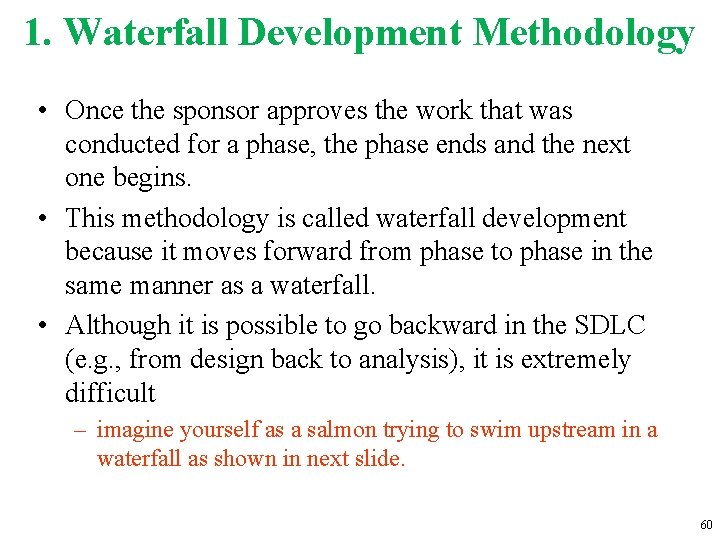 1. Waterfall Development Methodology

• Once the sponsor approves the work that was conducted for a phase, the phase ends and the next one begins.

• This methodology is called waterfall development because it moves forward from phase to phase in the same manner as a waterfall.

• Although it is possible to go backward in the SDLC (e.g., from design back to analysis), it is extremely difficult

– imagine yourself as a salmon trying to swim upstream in a waterfall as shown in next slide.

60